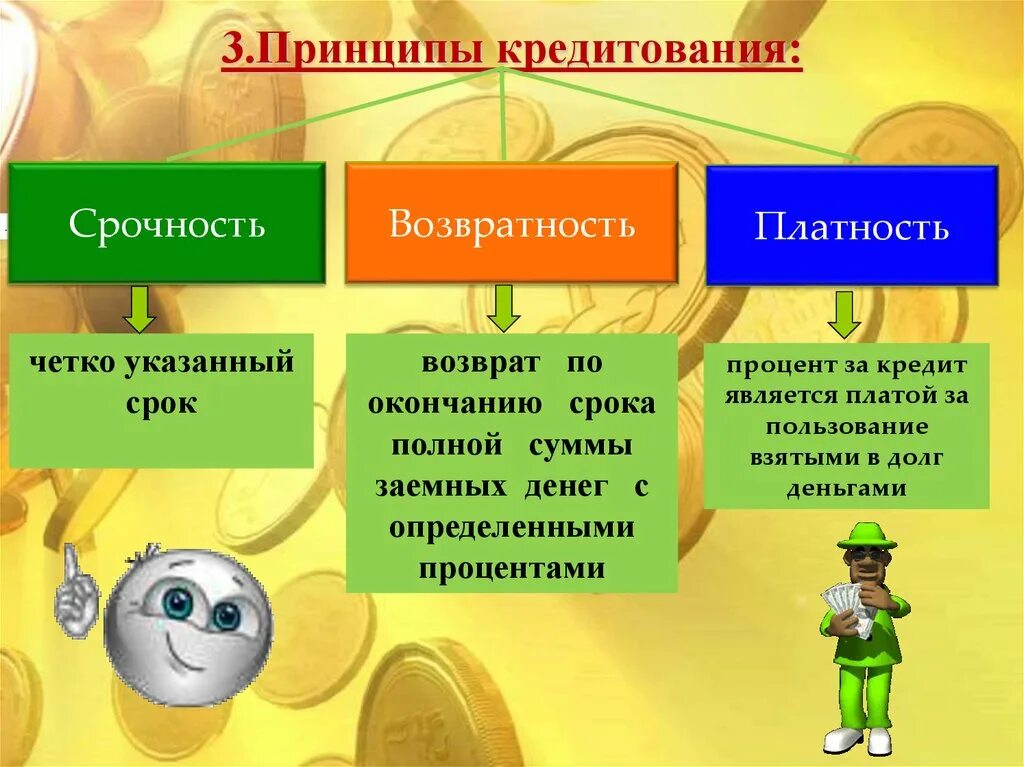 3.Принципы кредитования:

Срочность

Возвратность

Платность

четко указанный срок

возврат по окончанию срока полной суммы заемных денег с определенными процентами

процент за кредит является платой за пользование взятыми в долг деньгами